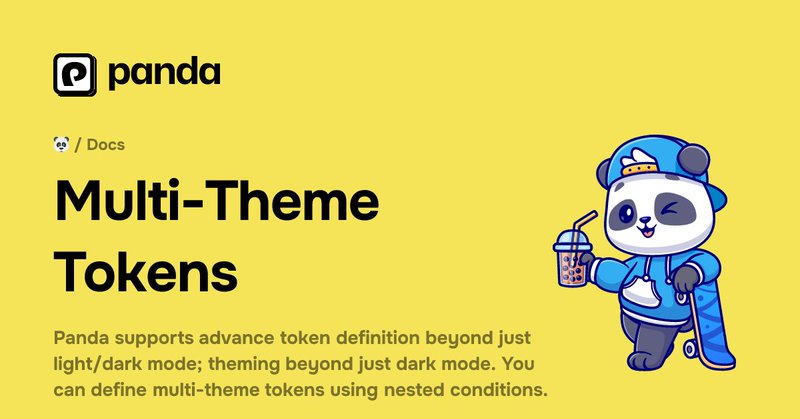 panda

🐼 / Docs

Multi-Theme Tokens

Panda supports advance token definition beyond just light/dark mode; theming beyond just dark mode. You can define multi-theme tokens using nested conditions.